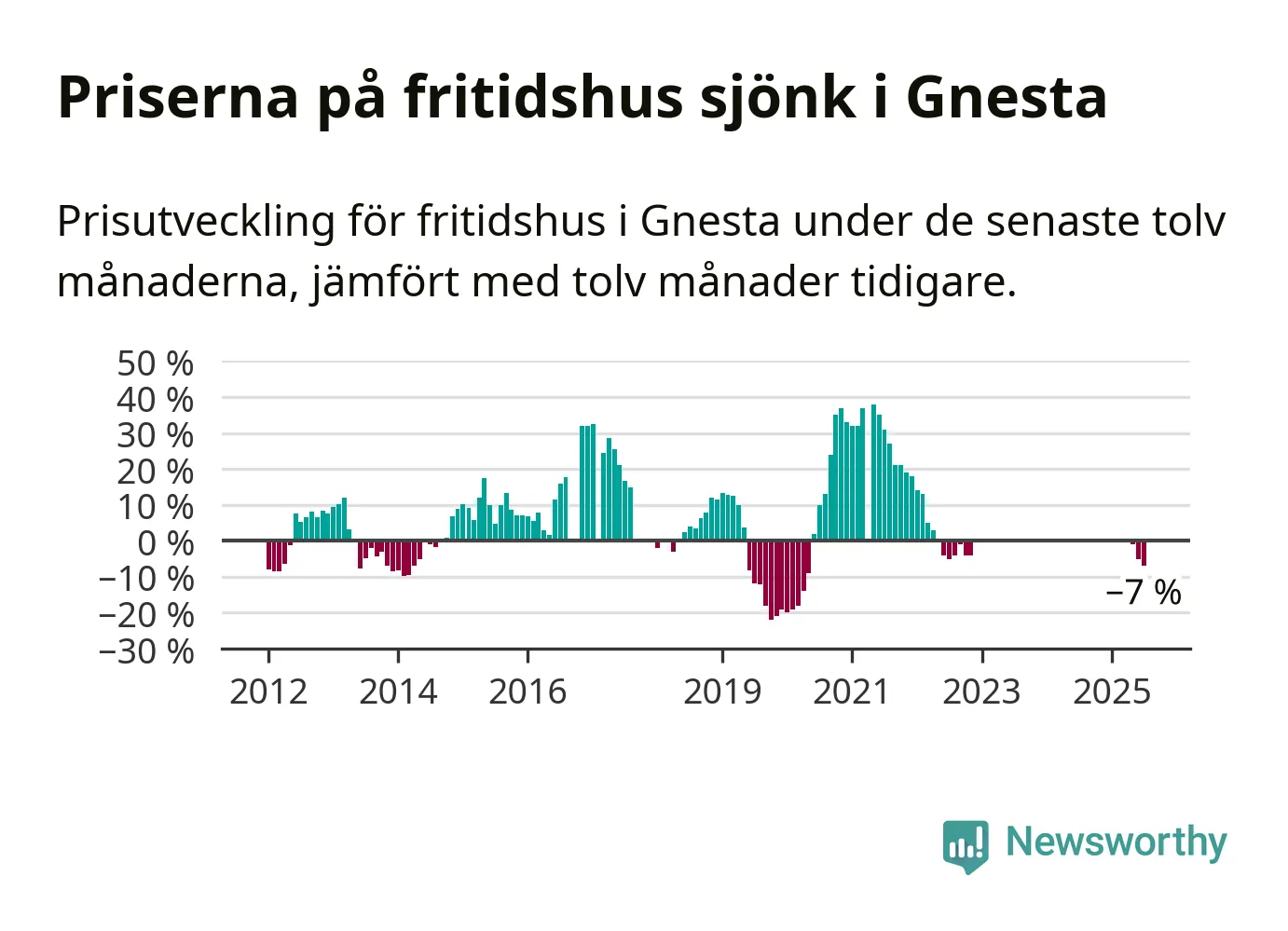 Priserna på fritidshus sjönk i Gnesta

Prisutveckling för fritidshus i Gnesta under de senaste tolv månaderna, jämfört med tolv månader tidigare.

50 %
40 %
30 %
20 %
10 %
0 %
−10 %
−20 %
−30 %

−7 %

2012
2014
2016
2019
2021
2023
2025

Newsworthy